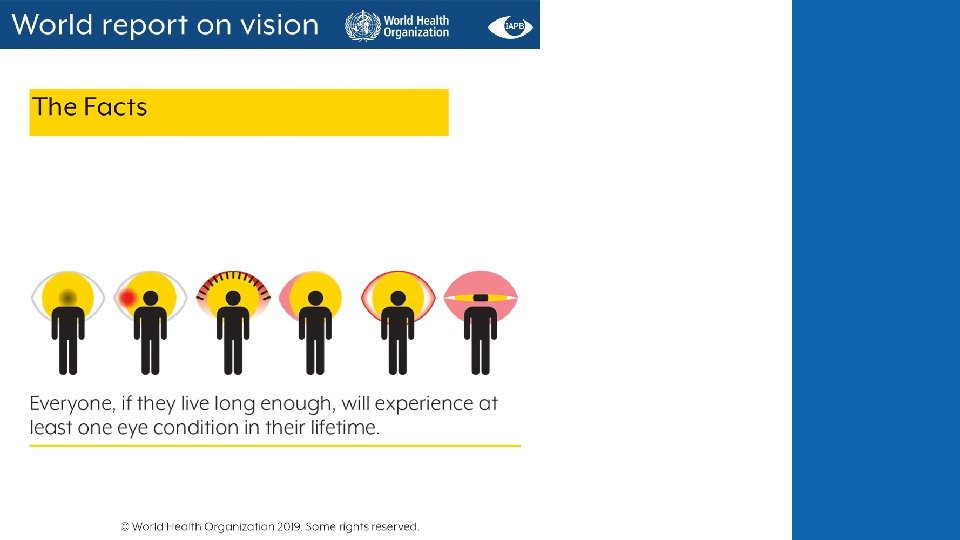 World report on vision

World Health Organization

IAPB

The Facts

Everyone, if they live long enough, will experience at least one eye condition in their lifetime.

© World Health Organization 2019. Some rights reserved.